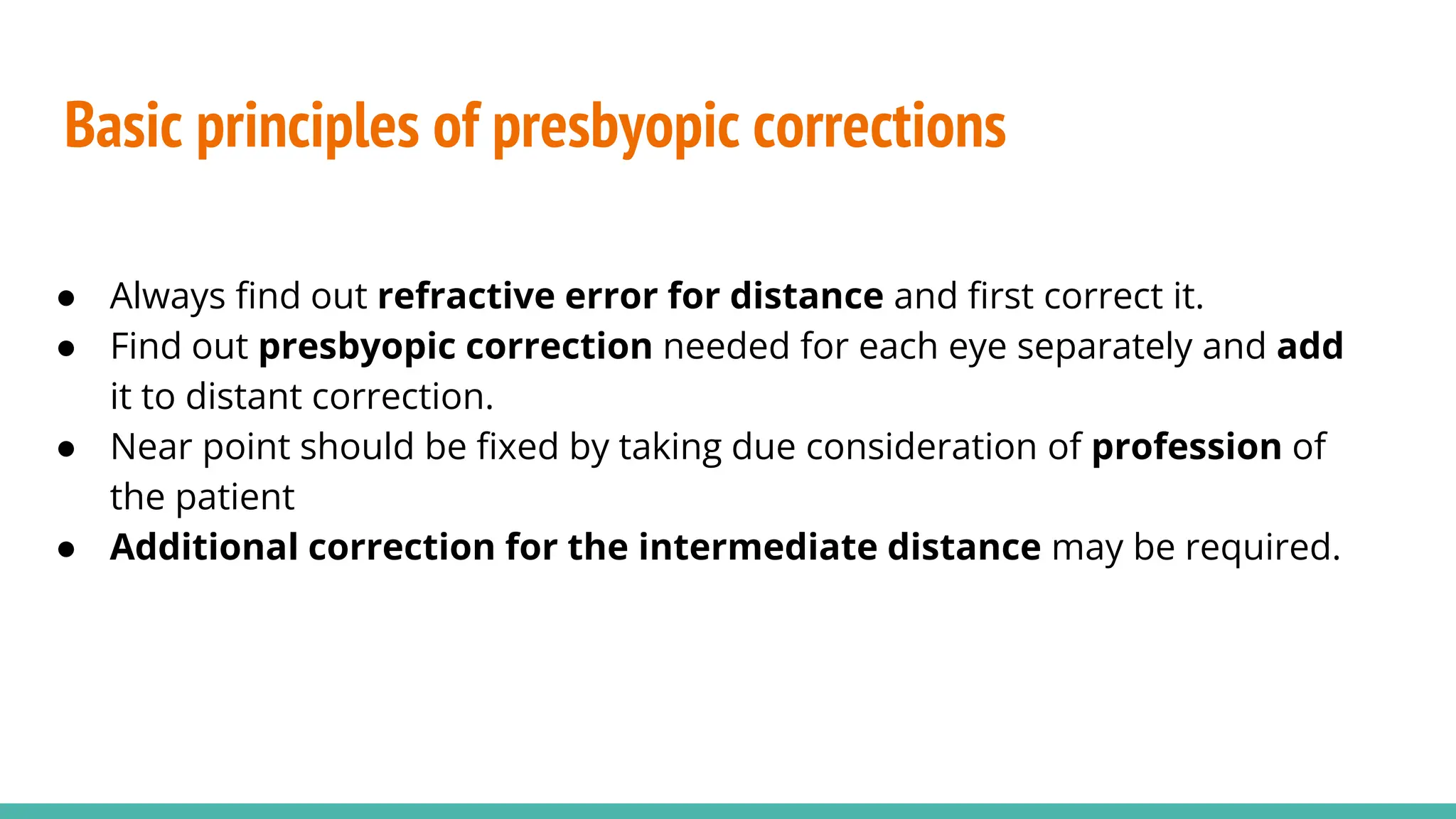 Basic principles of presbyopic corrections

● Always find out refractive error for distance and first correct it.
● Find out presbyopic correction needed for each eye separately and add it to distant correction.
● Near point should be fixed by taking due consideration of profession of the patient
● Additional correction for the intermediate distance may be required.